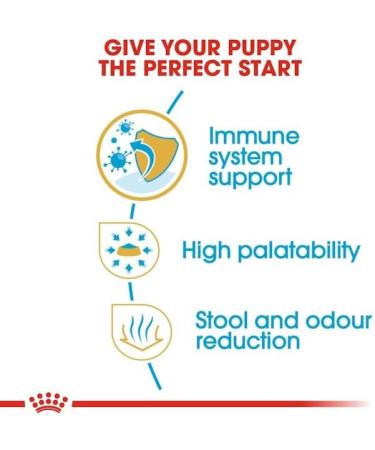 GIVE YOUR PUPPY THE PERFECT START

Immune system support

High palatability

Stool and odour reduction